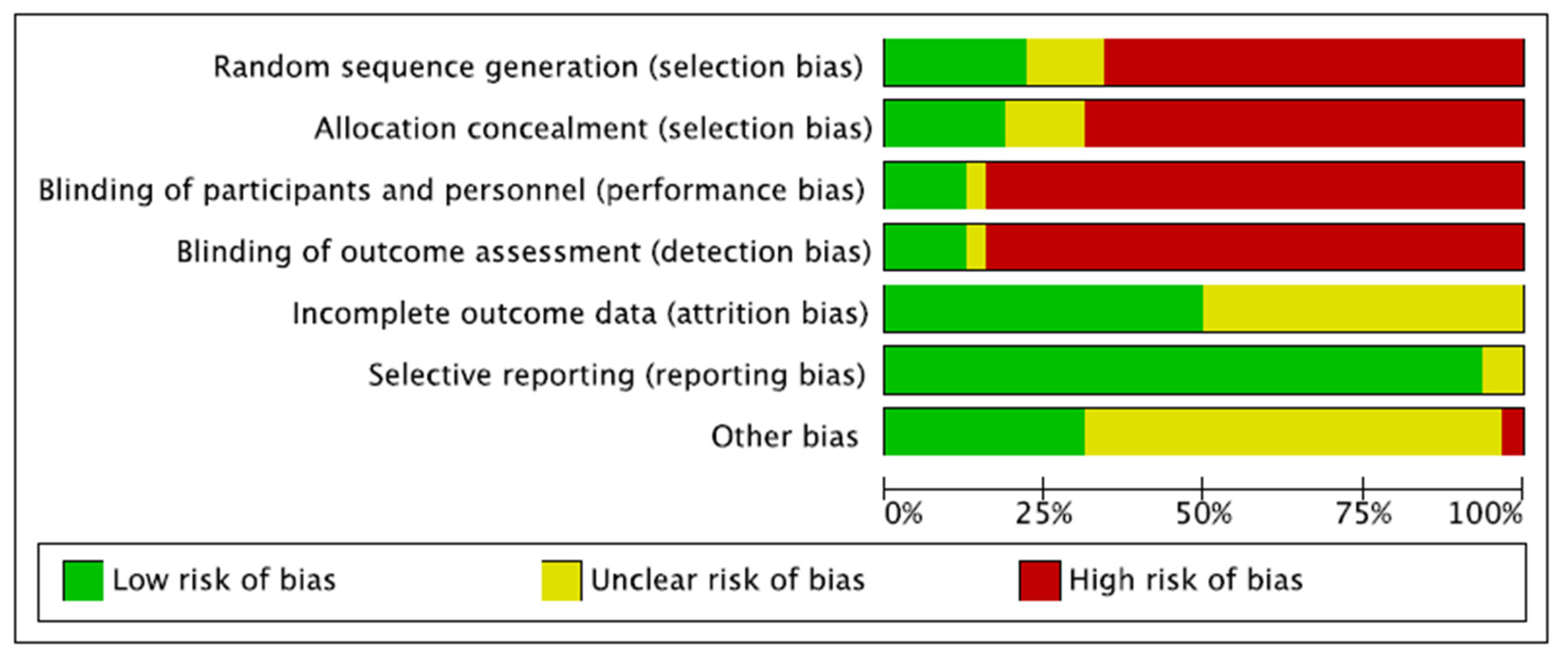 Random sequence generation (selection bias)
Allocation concealment (selection bias)
Blinding of participants and personnel (performance bias)
Blinding of outcome assessment (detection bias)
Incomplete outcome data (attrition bias)
Selective reporting (reporting bias)
Other bias

0% 25% 50% 75% 100%

Low risk of bias
Unclear risk of bias
High risk of bias